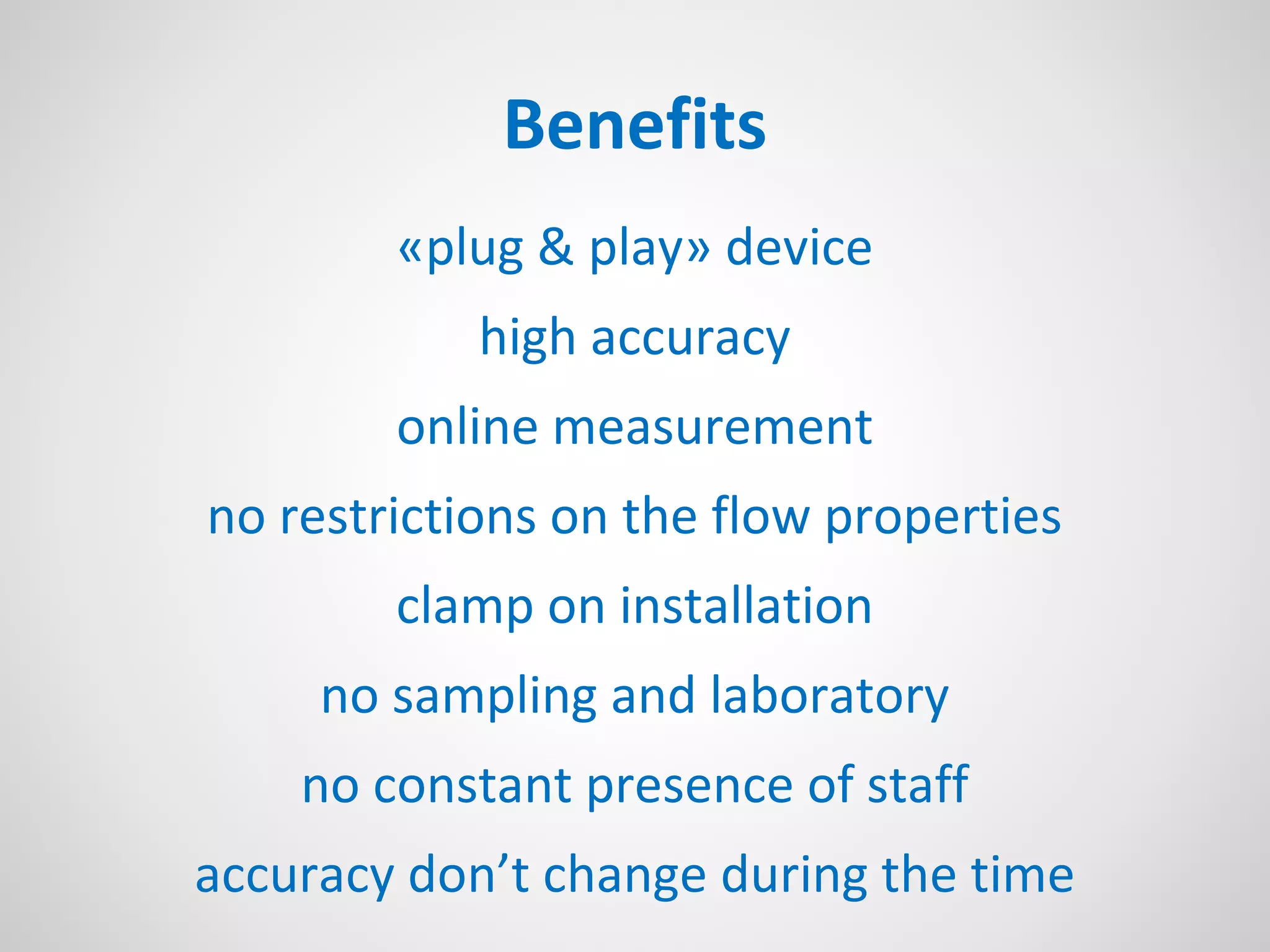 Benefits

«plug & play» device

high accuracy

online measurement

no restrictions on the flow properties

clamp on installation

no sampling and laboratory

no constant presence of staff

accuracy don’t change during the time